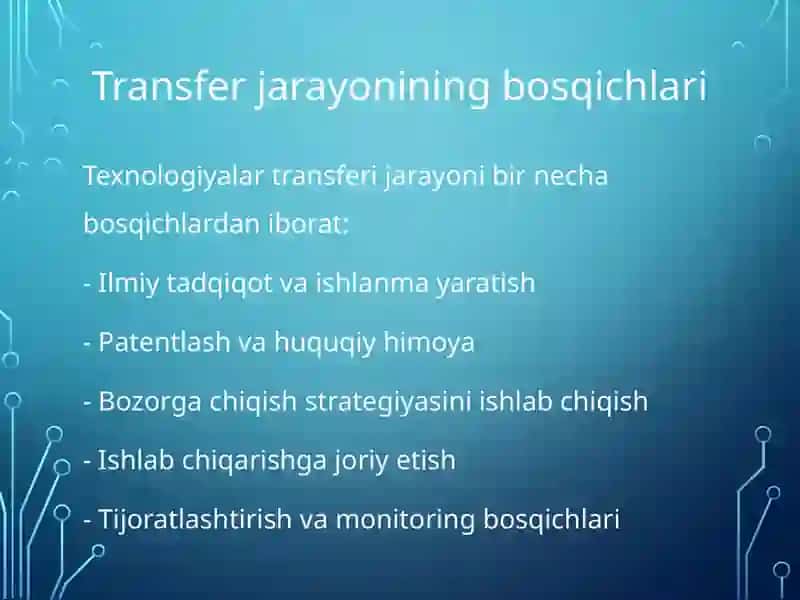 Transfer jarayonining bosqichlari

Texnologiyalar transferi jarayoni bir necha bosqichlardan iborat:

- Ilmiy tadqiqot va ishlanma yaratish

- Patentlash va huquqiy himoya

- Bozorga chiqish strategiyasini ishlab chiqish

- Ishlab chiqarishga joriy etish

- Tijoratlashtirish va monitoring bosqichlari